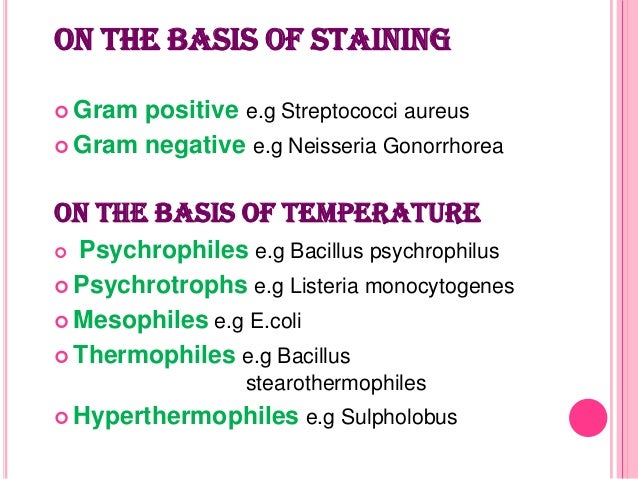 ON THE BASIS OF STAINING

Gram positive e.g Streptococci aureus
Gram negative e.g Neisseria Gonorrhorea

ON THE BASIS OF TEMPERATURE

Psychrophiles e.g Bacillus psychrophilus
Psychrotrophs e.g Listeria monocytogenes
Mesophiles e.g E.coli
Thermophiles e.g Bacillus stearothermophiles
Hyperthermophiles e.g Sulpholobus